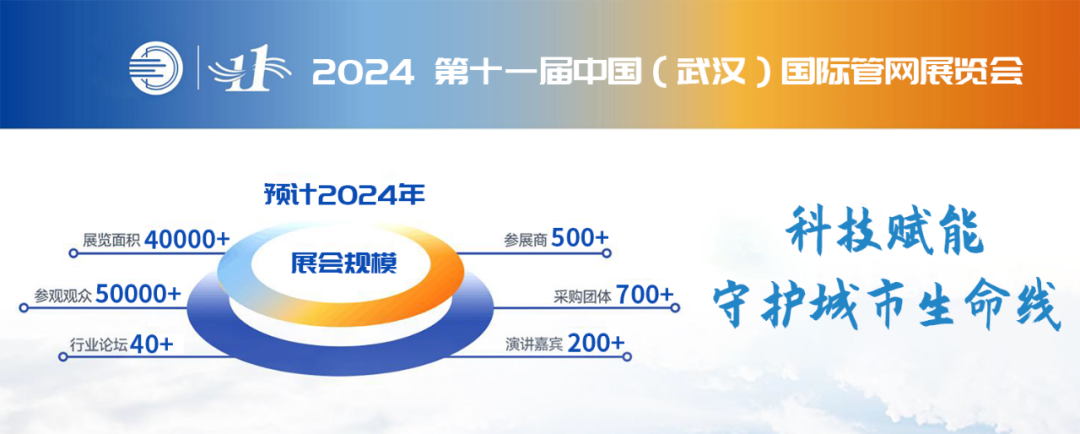 11

2024 第十一届中国（武汉）国际管网展览会

预计2024年

展会规模

展览面积 40000+

参观观众 50000+

行业论坛 40+

参展商 500+

采购团体 700+

演讲嘉宾 200+

科技赋能
守护城市生命线